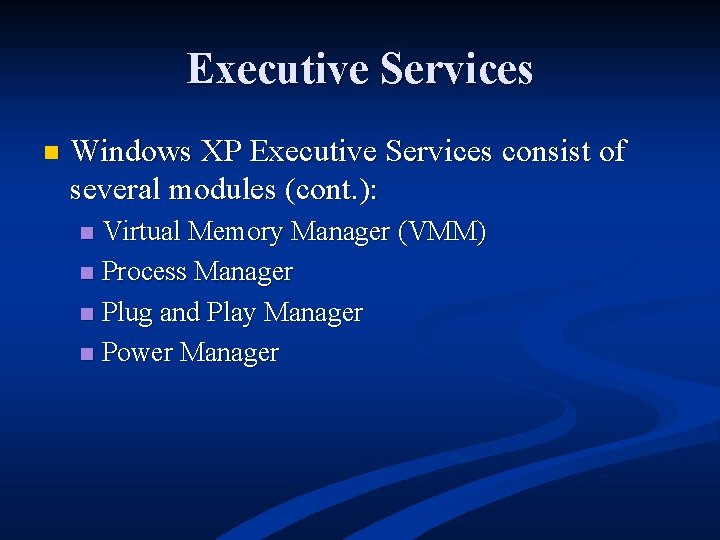 Executive Services

Windows XP Executive Services consist of several modules (cont.):

Virtual Memory Manager (VMM)
Process Manager
Plug and Play Manager
Power Manager